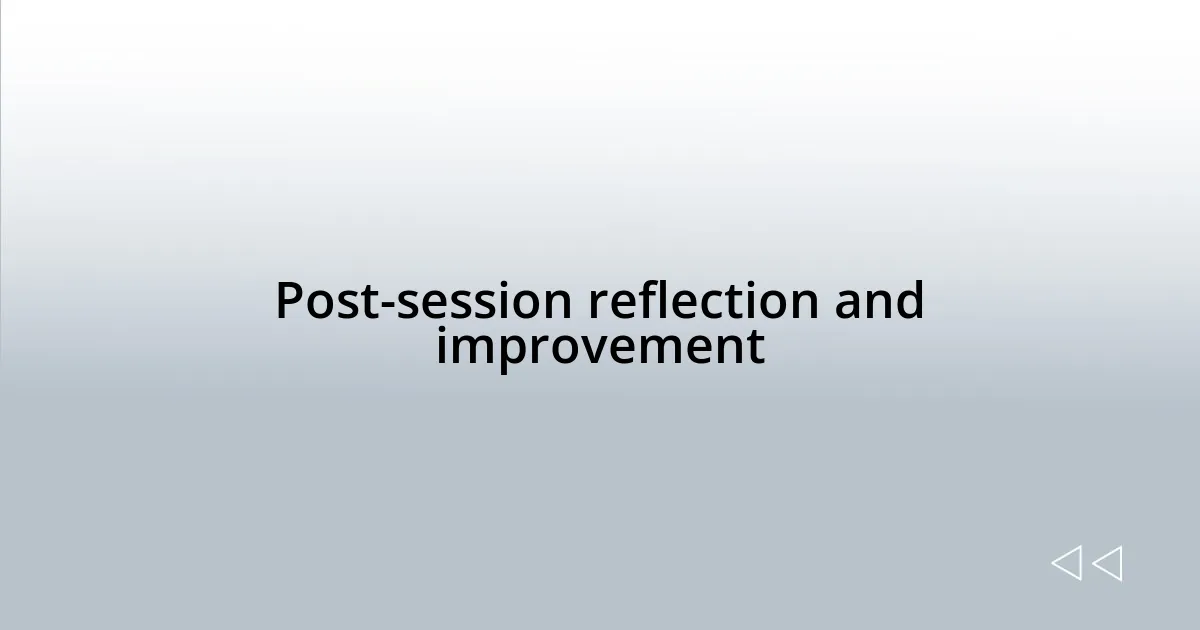 Post-session reflection and improvement